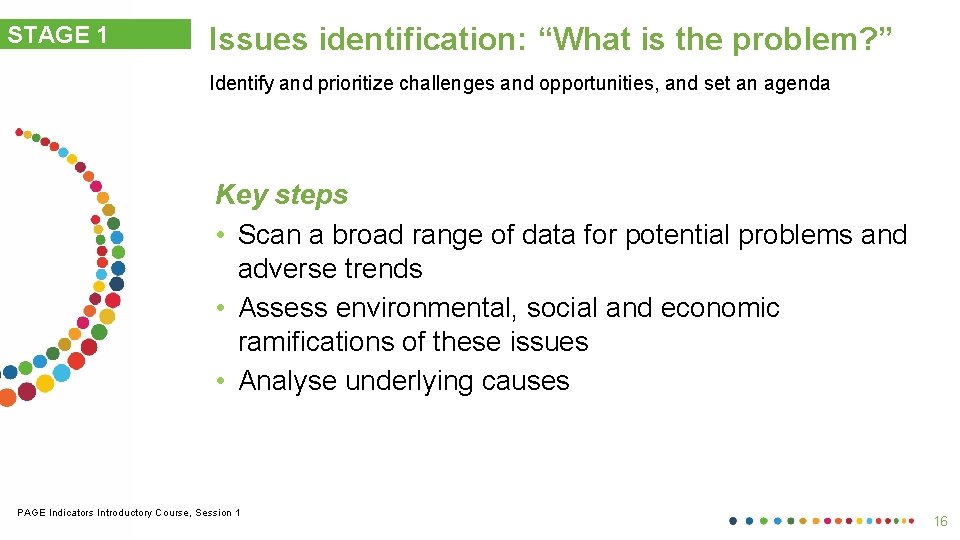 STAGE 1

Issues identification: “What is the problem?”

Identify and prioritize challenges and opportunities, and set an agenda

Key steps
• Scan a broad range of data for potential problems and adverse trends
• Assess environmental, social and economic ramifications of these issues
• Analyse underlying causes

PAGE Indicators Introductory Course, Session 1

16